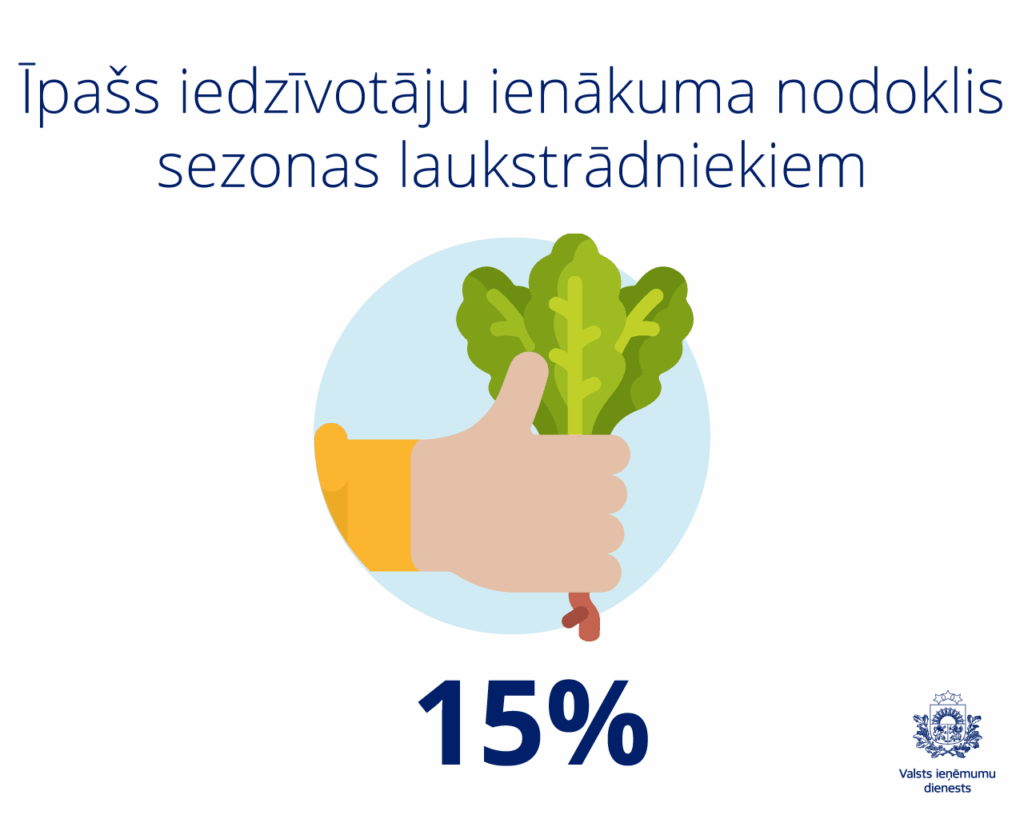 Īpašs iedzīvotāju ienākuma nodoklis sezonas laukstrādniekiem

15%

Valsts ieņēmumu dienests